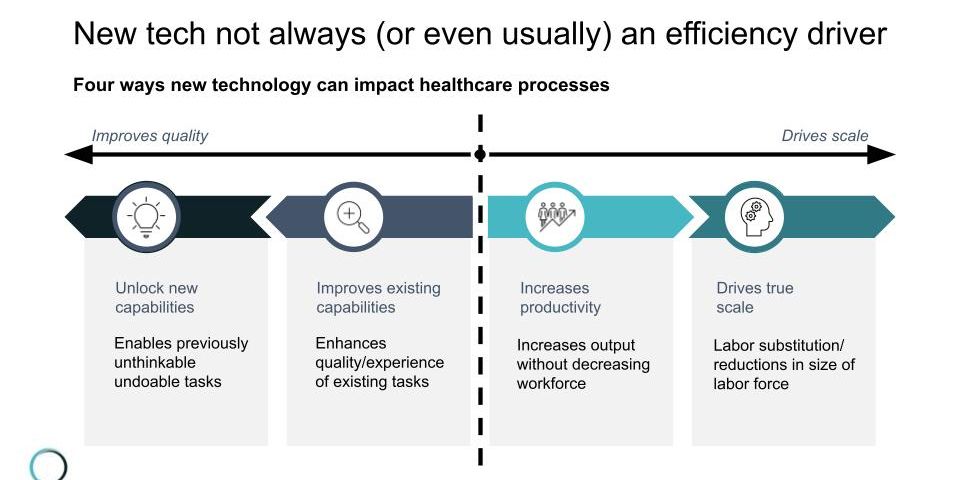 New tech not always (or even usually) an efficiency driver

Four ways new technology can impact healthcare processes

Improves quality

Drives scale

Unlock new capabilities

Enables previously unthinkable undoable tasks

Improves existing capabilities

Enhances quality/experience of existing tasks

Increases productivity

Increases output without decreasing workforce

Drives true scale

Labor substitution/ reductions in size of labor force